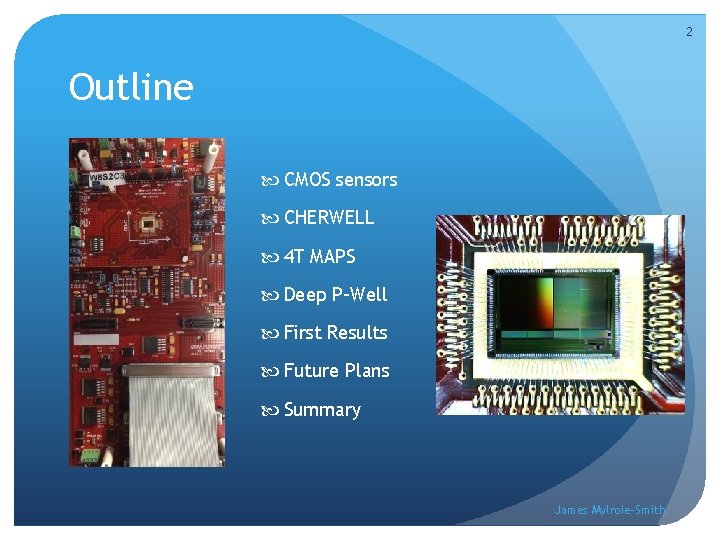 2

Outline

W8S2C3

CMOS sensors

CHERWELL

4T MAPS

Deep P-Well

First Results

Future Plans

Summary

James Mylroie-Smith